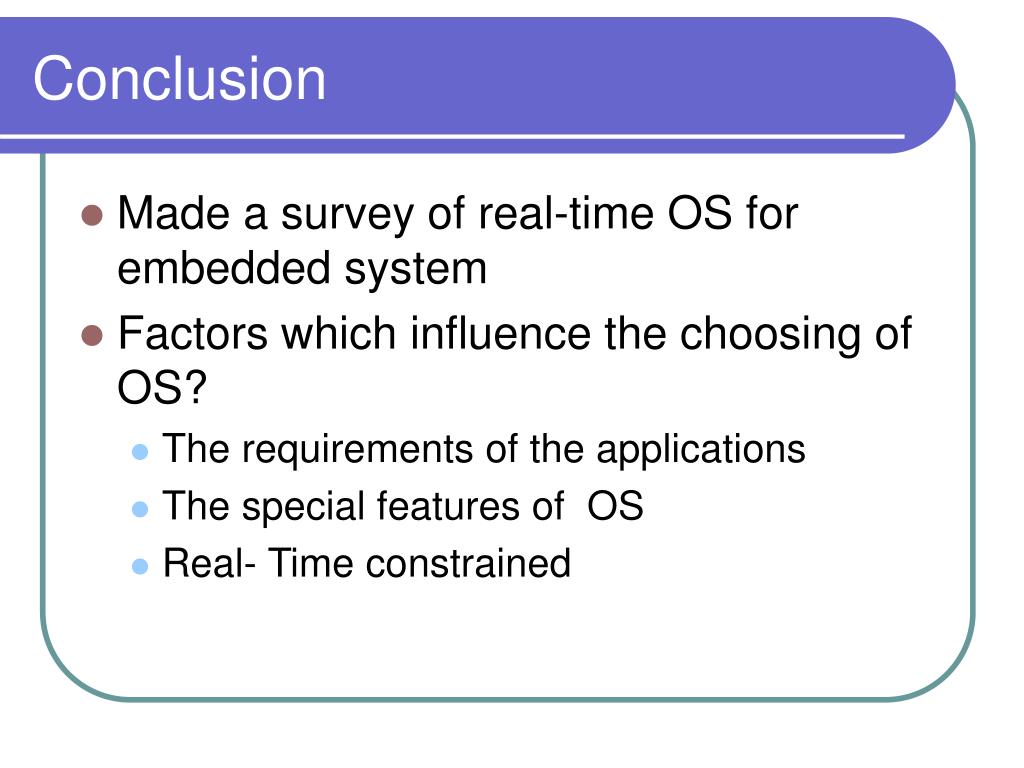 Conclusion

- Made a survey of real-time OS for embedded system
- Factors which influence the choosing of OS?
  - The requirements of the applications
  - The special features of OS
  - Real- Time constrained